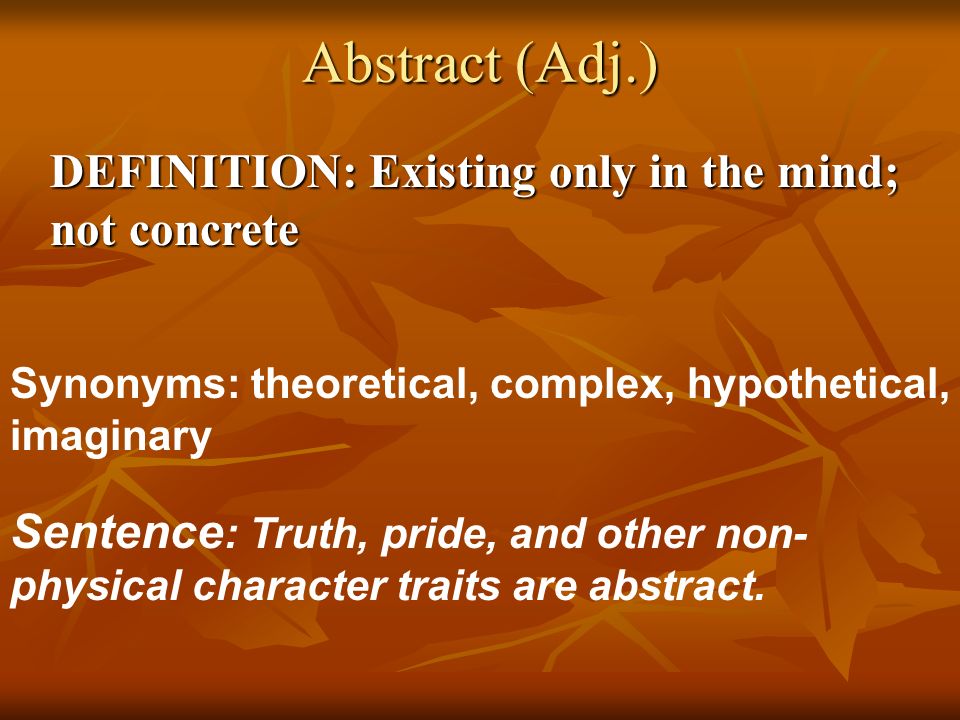 Abstract (Adj.)

DEFINITION: Existing only in the mind; not concrete

Synonyms: theoretical, complex, hypothetical, imaginary

Sentence: Truth, pride, and other non-physical character traits are abstract.